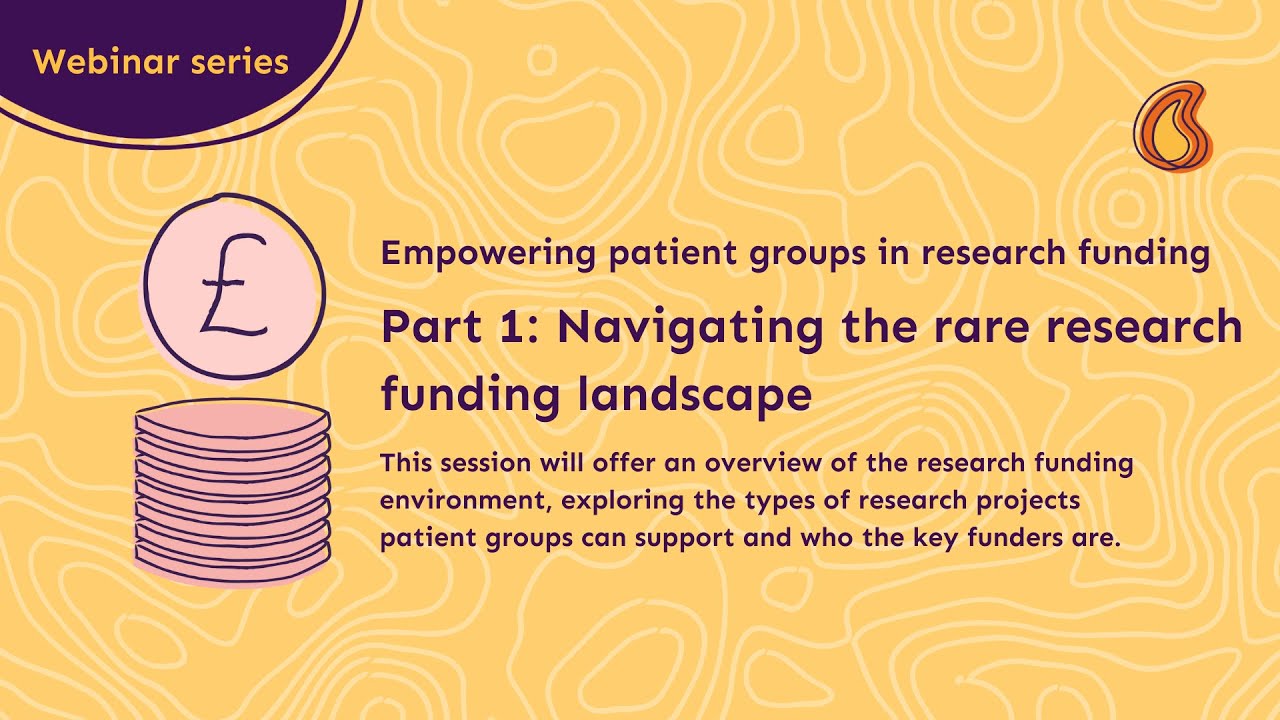 Webinar series

£

Empowering patient groups in research funding

Part 1: Navigating the rare research funding landscape

This session will offer an overview of the research funding environment, exploring the types of research projects patient groups can support and who the key funders are.